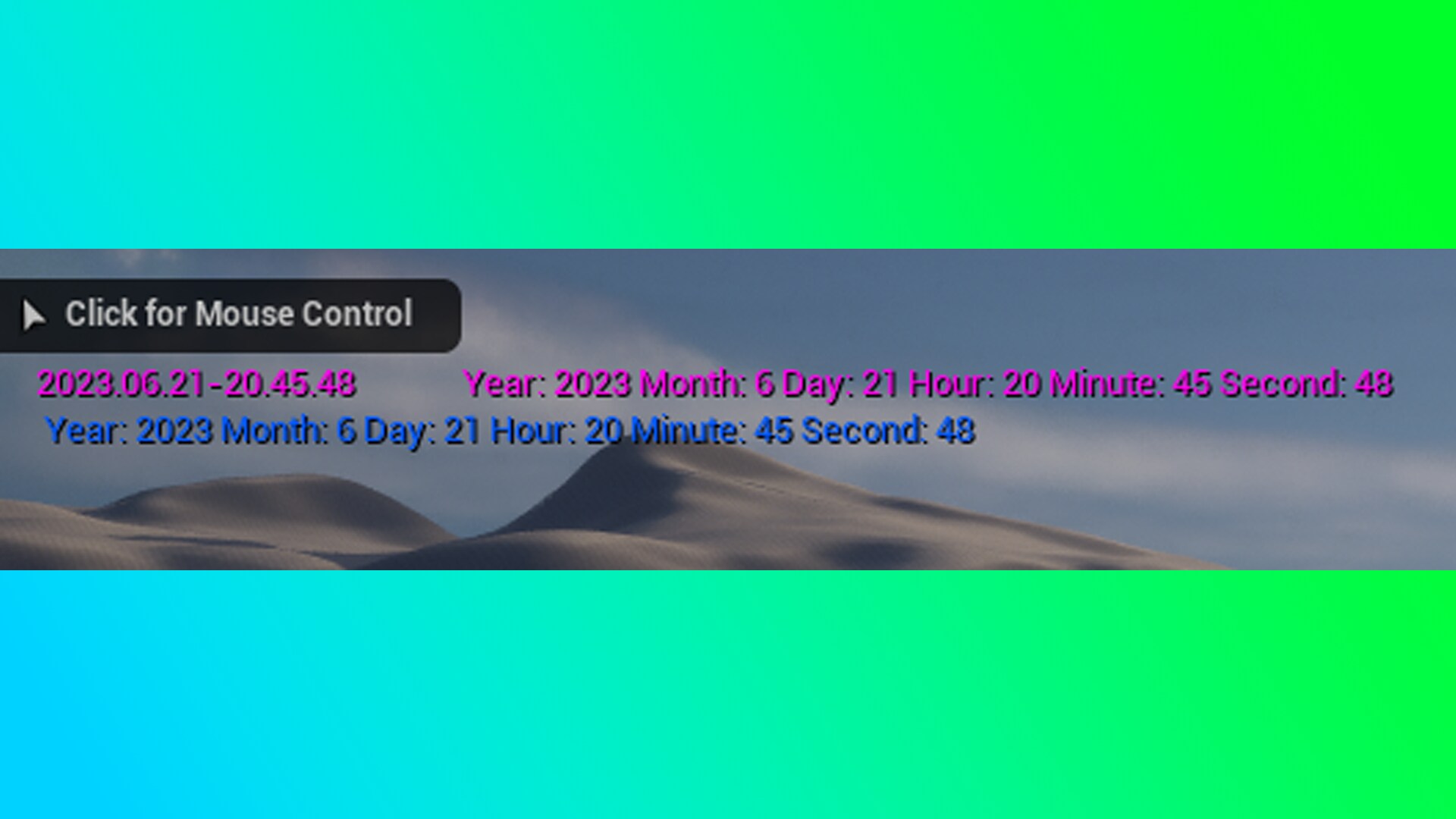 Click for Mouse Control

2023.06.21-20.45.48 Year: 2023 Month: 6 Day: 21 Hour: 20 Minute: 45 Second: 48

Year: 2023 Month: 6 Day: 21 Hour: 20 Minute: 45 Second: 48